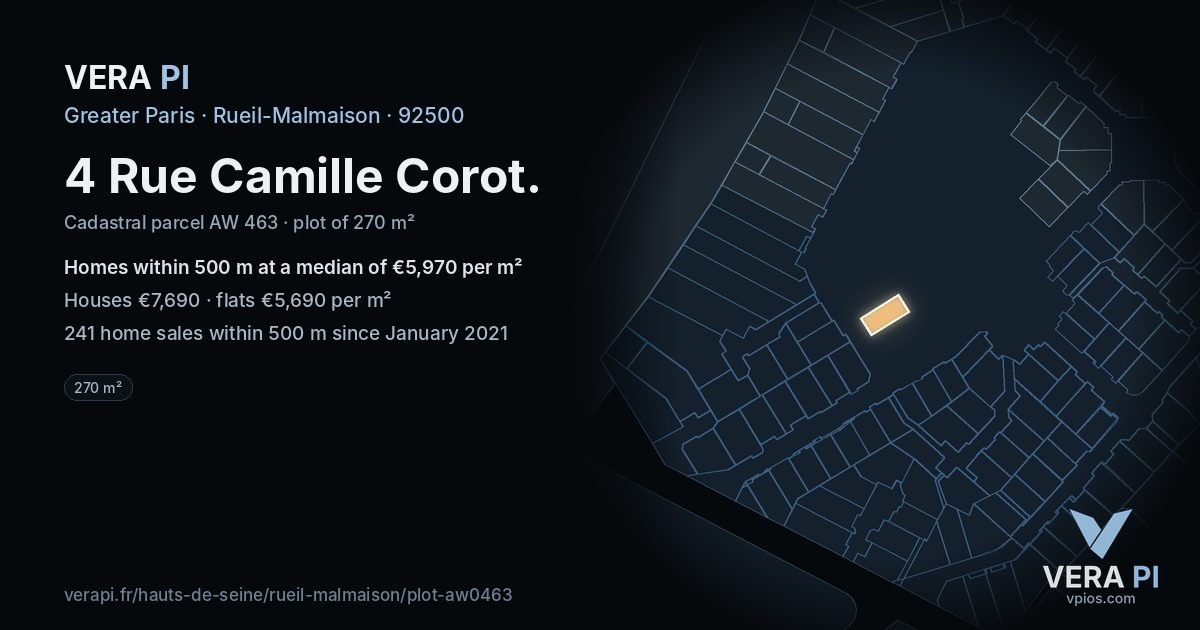 VERA PI

Greater Paris · Rueil-Malmaison · 92500

4 Rue Camille Corot.

Cadastral parcel AW 463 · plot of 270 m²

Homes within 500 m at a median of €5,970 per m²

Houses €7,690 · flats €5,690 per m²

241 home sales within 500 m since January 2021

270 m²

verapi.fr/hauts-de-seine/rueil-malmaison/plot-aw0463

VERA PI
vpios.com